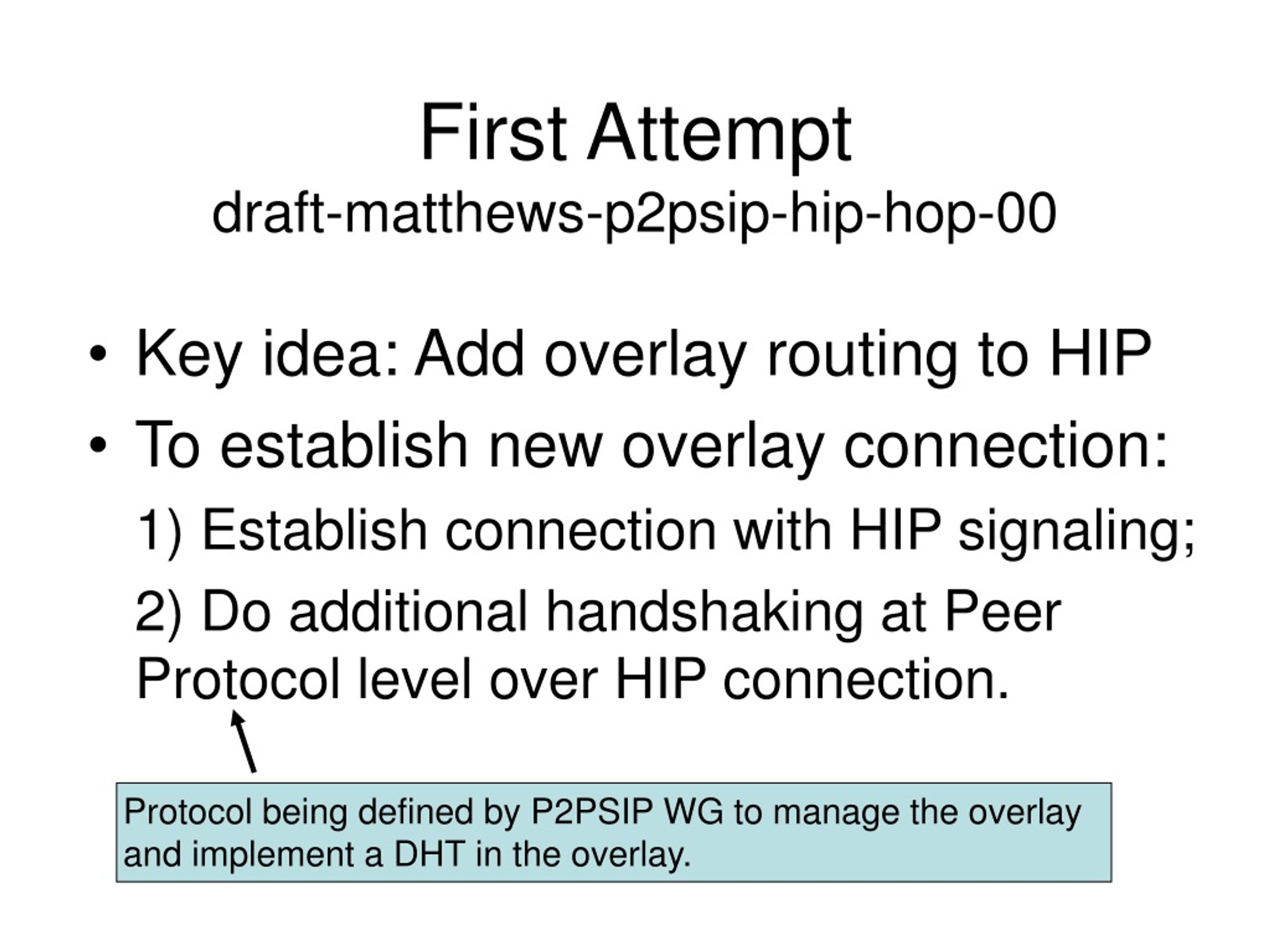 First Attempt
draft-matthews-p2psip-hip-hop-00

• Key idea: Add overlay routing to HIP
• To establish new overlay connection:
1) Establish connection with HIP signaling;
2) Do additional handshaking at Peer Protocol level over HIP connection.

Protocol being defined by P2PSIP WG to manage the overlay and implement a DHT in the overlay.